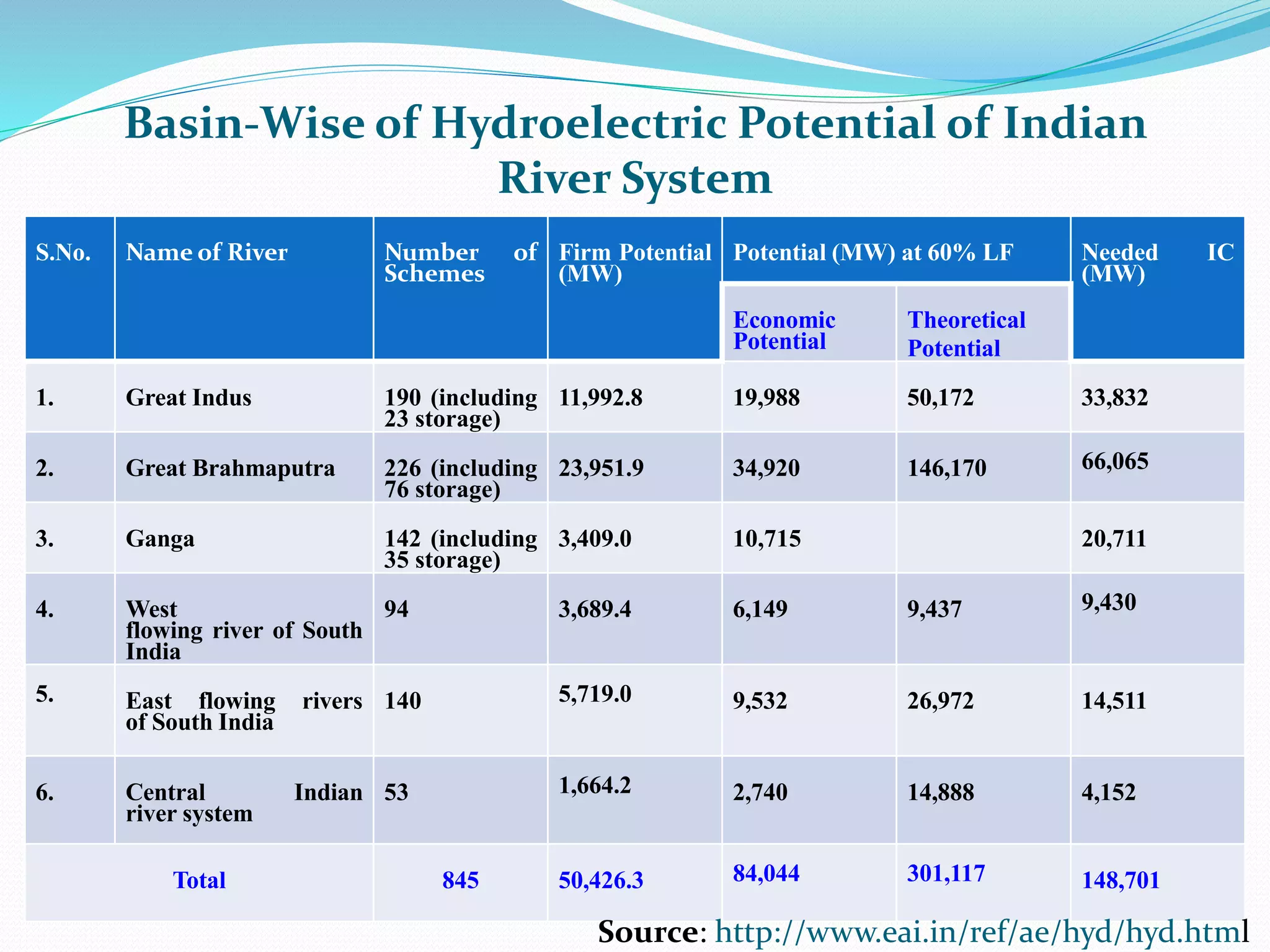 Basin-Wise of Hydroelectric Potential of Indian River System

| S.No. | Name of River | Number of Schemes | Firm Potential (MW) | Potential (MW) at 60% LF: Economic Potential | Potential (MW) at 60% LF: Theoretical Potential | Needed IC (MW) |
|---|---|---|---|---|---|---|
| 1. | Great Indus | 190 (including 23 storage) | 11,992.8 | 19,988 | 50,172 | 33,832 |
| 2. | Great Brahmaputra | 226 (including 76 storage) | 23,951.9 | 34,920 | 146,170 | 66,065 |
| 3. | Ganga | 142 (including 35 storage) | 3,409.0 | 10,715 | | 20,711 |
| 4. | West flowing river of South India | 94 | 3,689.4 | 6,149 | 9,437 | 9,430 |
| 5. | East flowing rivers of South India | 140 | 5,719.0 | 9,532 | 26,972 | 14,511 |
| 6. | Central Indian river system | 53 | 1,664.2 | 2,740 | 14,888 | 4,152 |
| Total | | 845 | 50,426.3 | 84,044 | 301,117 | 148,701 |

Source: http://www.eai.in/ref/ae/hyd/hyd.html